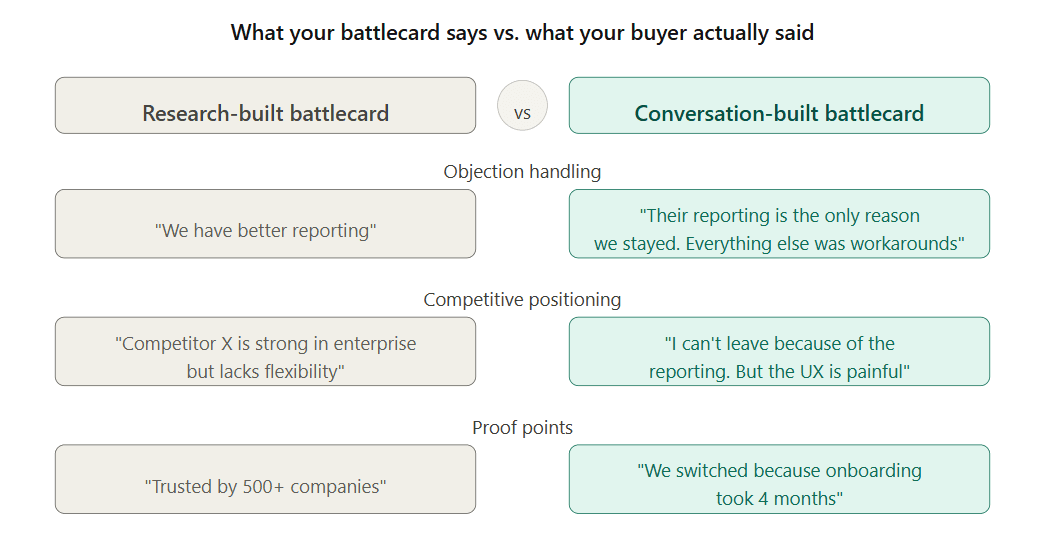 What your battlecard says vs. what your buyer actually said

Research-built battlecard

vs

Conversation-built battlecard

Objection handling

"We have better reporting"

"Their reporting is the only reason we stayed. Everything else was workarounds"

Competitive positioning

"Competitor X is strong in enterprise but lacks flexibility"

"I can't leave because of the reporting. But the UX is painful"

Proof points

"Trusted by 500+ companies"

"We switched because onboarding took 4 months"